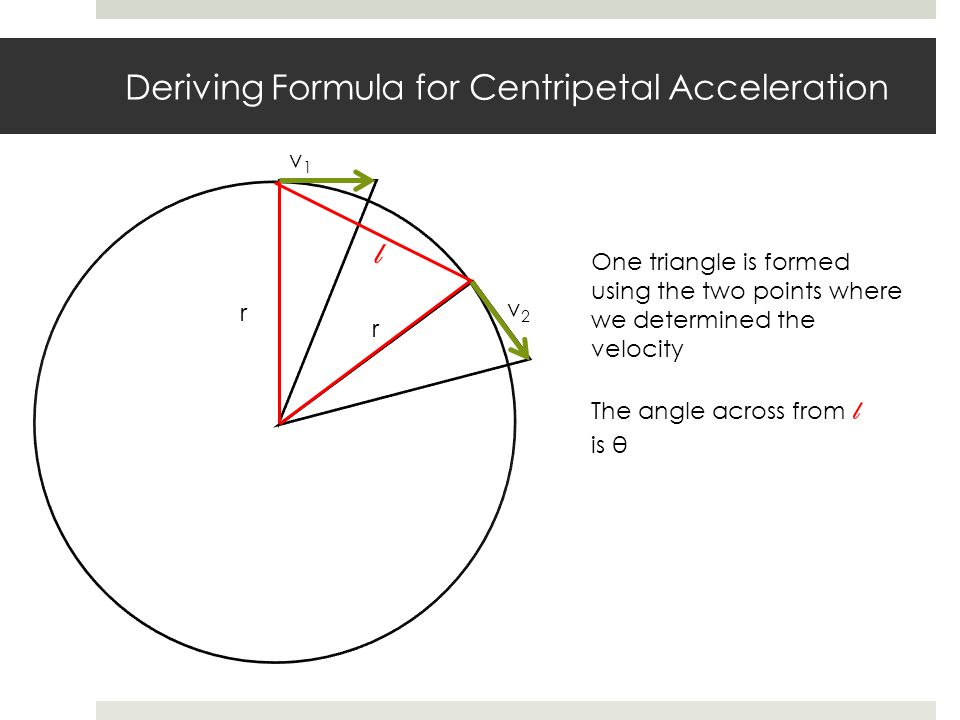 Deriving Formula for Centripetal Acceleration

$v_1$

$l$

r

r

$v_2$

One triangle is formed using the two points where we determined the velocity

The angle across from $l$ is θ